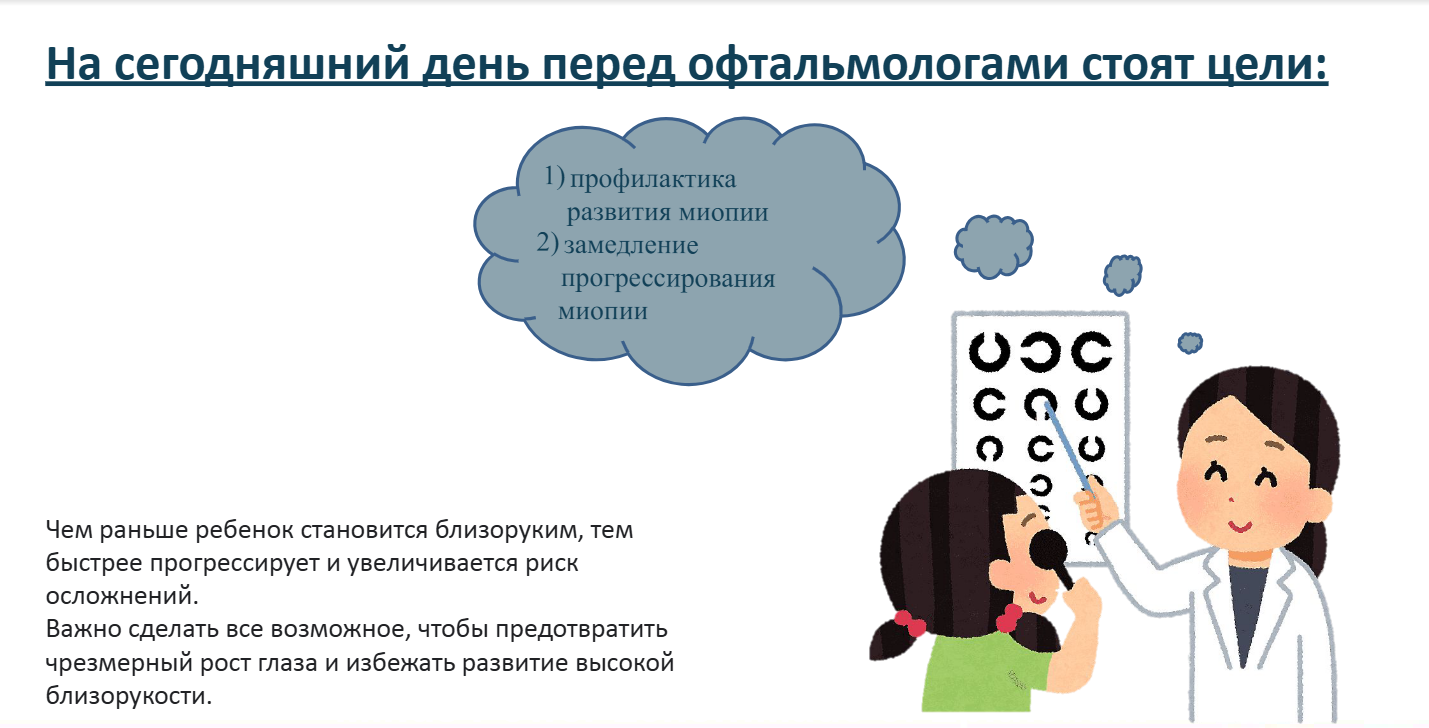 На сегодняшний день перед офтальмологами стоят цели:

1) профилактика развития миопии
2) замедление прогрессирования миопии

Чем раньше ребенок становится близоруким, тем быстрее прогрессирует и увеличивается риск осложнений.
Важно сделать все возможное, чтобы предотвратить чрезмерный рост глаза и избежать развитие высокой близорукости.